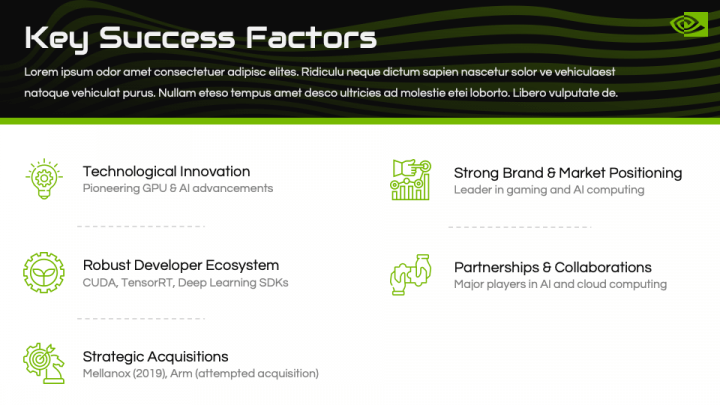 Key Success Factors

Lorem ipsum odor amet consectetuer adipisc elites. Ridiculu neque dictum sapien nascetur solor ve vehiculaest natoque vehiculat purus. Nullam eteso tempus amet desco ultricies ad molestie etei loborto. Libero vulputate de.

Technological Innovation
Pioneering GPU & AI advancements

Robust Developer Ecosystem
CUDA, TensorRT, Deep Learning SDKs

Strategic Acquisitions
Mellanox (2019), Arm (attempted acquisition)

Strong Brand & Market Positioning
Leader in gaming and AI computing

Partnerships & Collaborations
Major players in AI and cloud computing